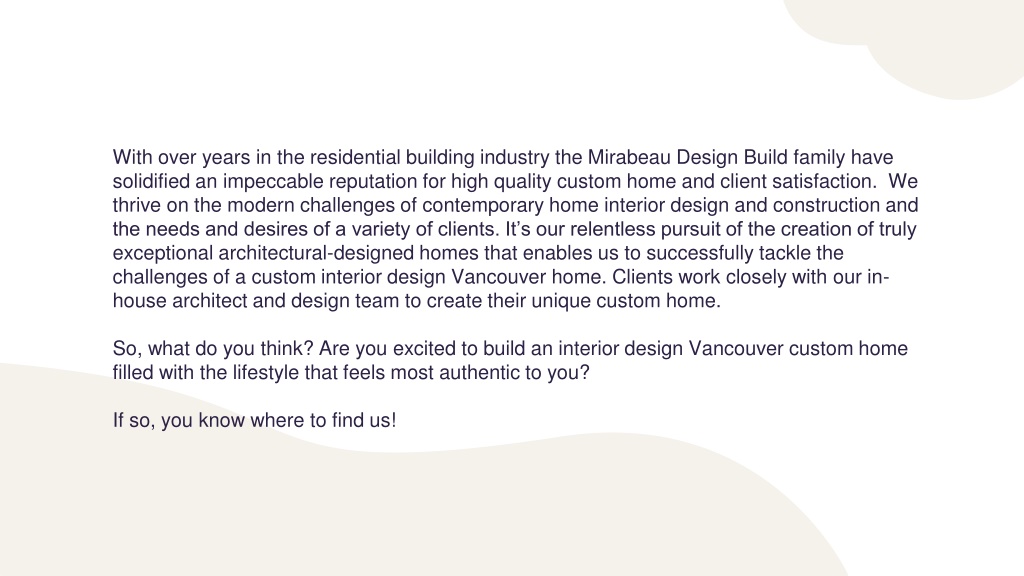 With over years in the residential building industry the Mirabeau Design Build family have solidified an impeccable reputation for high quality custom home and client satisfaction.  We thrive on the modern challenges of contemporary home interior design and construction and the needs and desires of a variety of clients. It’s our relentless pursuit of the creation of truly exceptional architectural-designed homes that enables us to successfully tackle the challenges of a custom interior design Vancouver home. Clients work closely with our in-house architect and design team to create their unique custom home.

So, what do you think? Are you excited to build an interior design Vancouver custom home filled with the lifestyle that feels most authentic to you?

If so, you know where to find us!